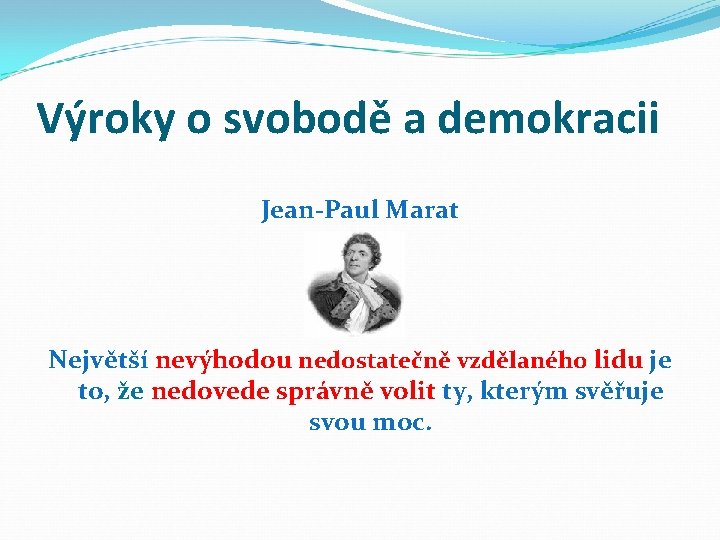 Výroky o svobodě a demokracii

Jean-Paul Marat

Největší nevýhodou nedostatečně vzdělaného lidu je to, že nedovede správně volit ty, kterým svěřuje svou moc.